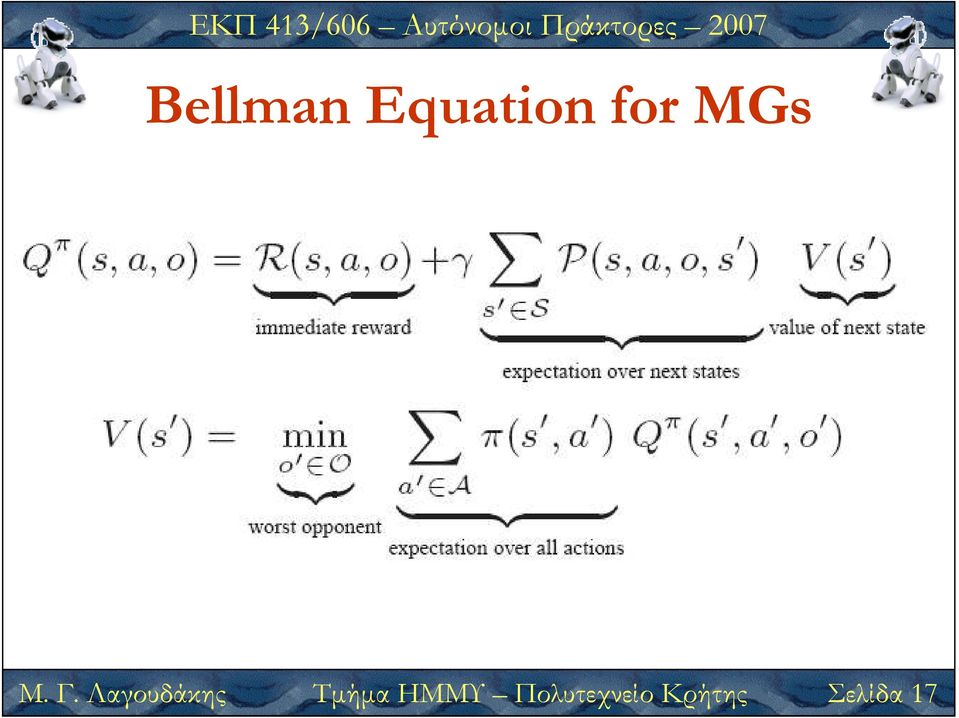 ΕΚΠ 413/606 – Αυτόνομοι Πράκτορες – 2007

Bellman Equation for MGs

$Q^{\pi}(s,a,o) = \underbrace{\mathcal{R}(s,a,o)}_{\text{immediate reward}} + \gamma \underbrace{\sum_{s' \in \mathcal{S}} \mathcal{P}(s,a,o,s')}_{\text{expectation over next states}} \underbrace{V(s')}_{\text{value of next state}}$

$V(s') = \underbrace{\min_{o' \in \mathcal{O}}}_{\text{worst opponent}} \underbrace{\sum_{a' \in \mathcal{A}} \pi(s',a')}_{\text{expectation over all actions}} Q^{\pi}(s',a',o')$

Μ. Γ. Λαγουδάκης Τμήμα ΗΜΜΥ – Πολυτεχνείο Κρήτης Σελίδα 17